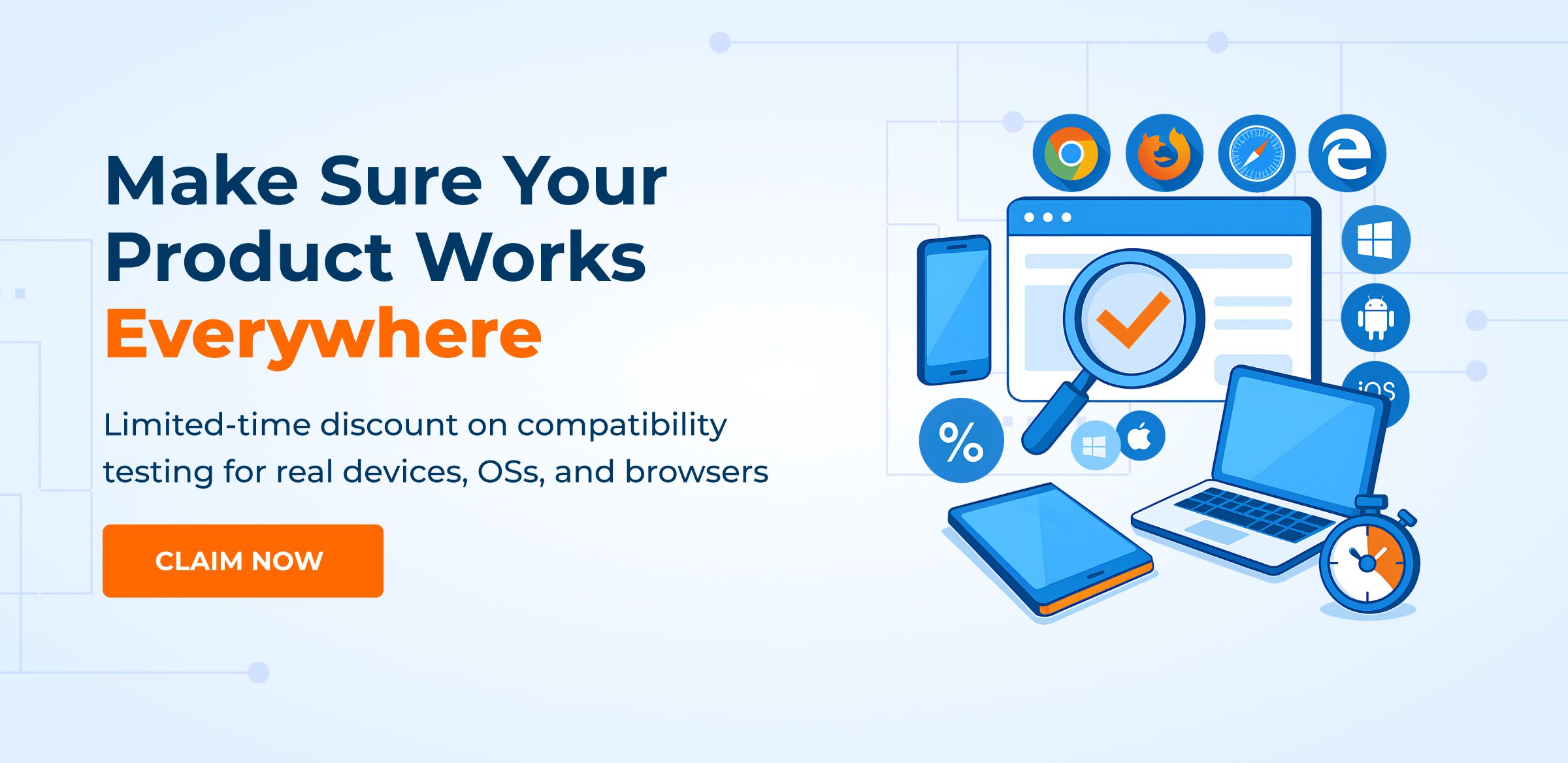 Make Sure Your Product Works Everywhere

Limited-time discount on compatibility testing for real devices, OSs, and browsers

CLAIM NOW

iOS

%